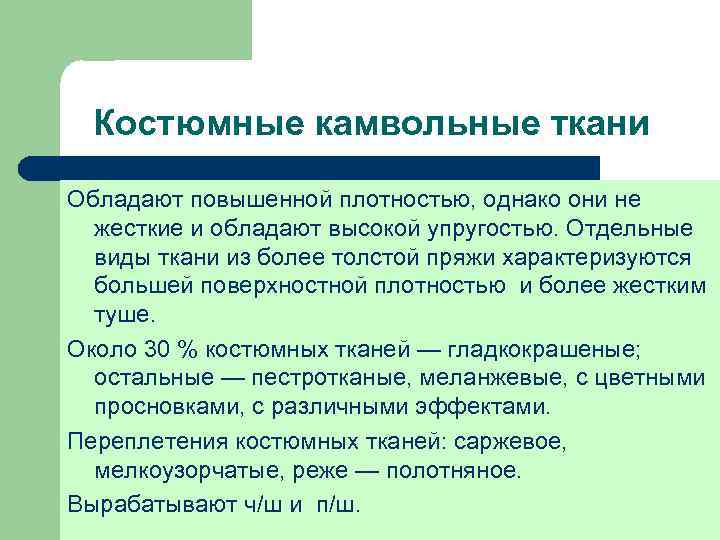 Костюмные камвольные ткани

Обладают повышенной плотностью, однако они не жесткие и обладают высокой упругостью. Отдельные виды ткани из более толстой пряжи характеризуются большей поверхностной плотностью  и более жестким туше.

Около 30 % костюмных тканей — гладкокрашеные; остальные — пестротканые, меланжевые, с цветными просновками, с различными эффектами.

Переплетения костюмных тканей: саржевое, мелкоузорчатые, реже — полотняное.

Вырабатывают ч/ш и  п/ш.